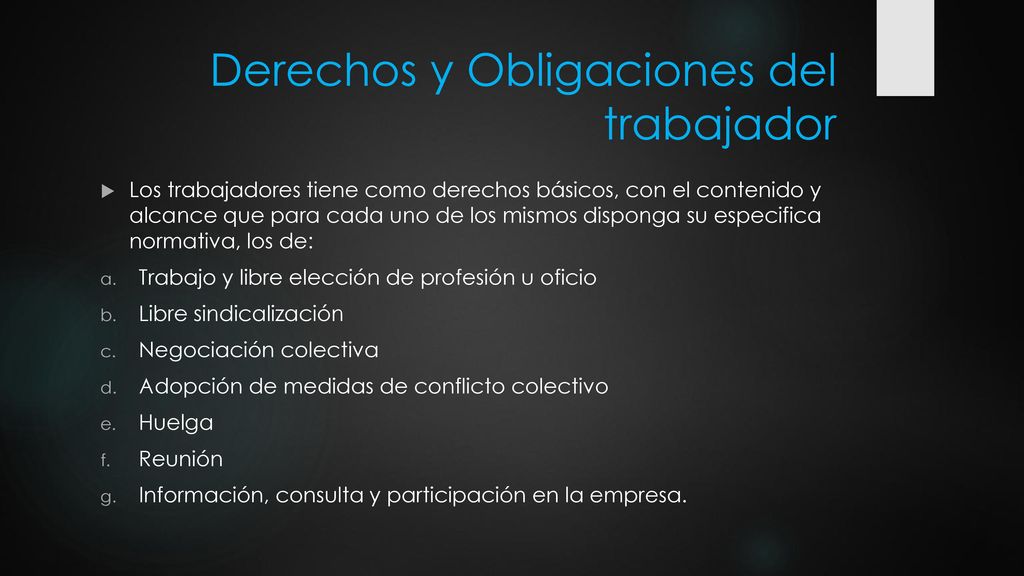 Derechos y Obligaciones del trabajador

Los trabajadores tiene como derechos básicos, con el contenido y alcance que para cada uno de los mismos disponga su especifica normativa, los de:

a. Trabajo y libre elección de profesión u oficio
b. Libre sindicalización
c. Negociación colectiva
d. Adopción de medidas de conflicto colectivo
e. Huelga
f. Reunión
g. Información, consulta y participación en la empresa.